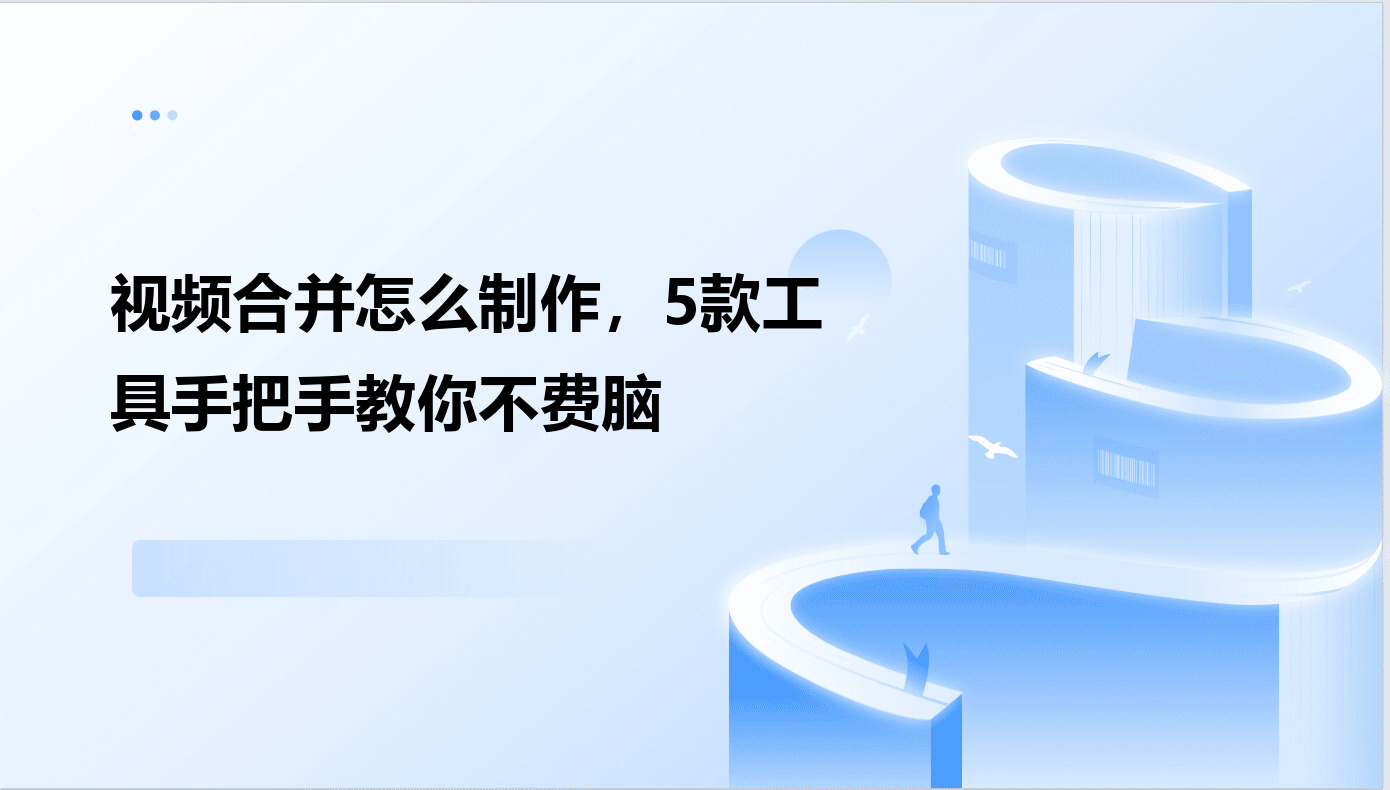 视频合并怎么制作，5款工具手把手教你不费脑